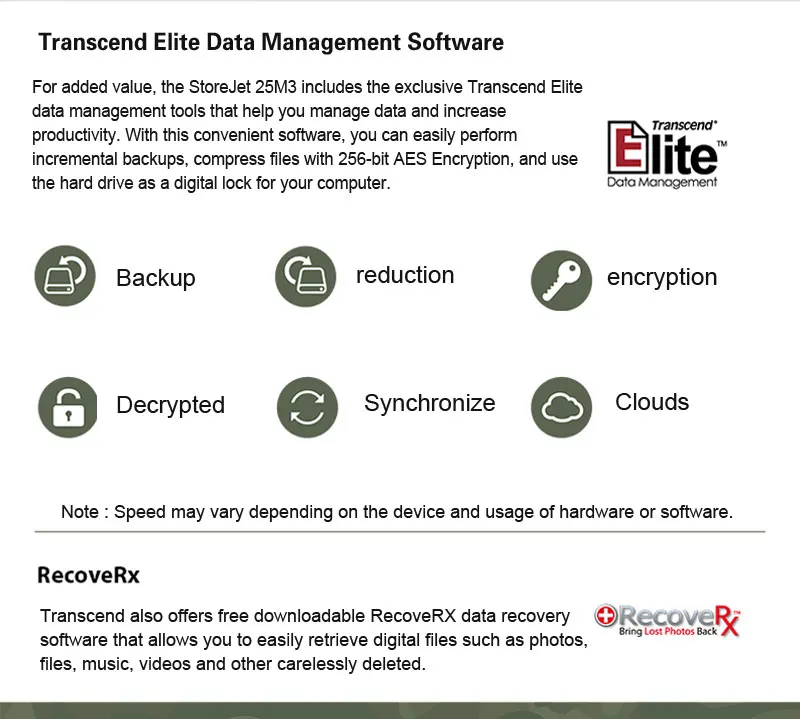 Transcend Elite Data Management Software

For added value, the StoreJet 25M3 includes the exclusive Transcend Elite data management tools that help you manage data and increase productivity. With this convenient software, you can easily perform incremental backups, compress files with 256-bit AES Encryption, and use the hard drive as a digital lock for your computer.

Transcend® Elite™ Data Management

Backup

reduction

encryption

Decrypted

Synchronize

Clouds

Note : Speed may vary depending on the device and usage of hardware or software.

RecoveRx

Transcend also offers free downloadable RecoveRX data recovery software that allows you to easily retrieve digital files such as photos, files, music, videos and other carelessly deleted.

RecoveRx™ Bring Lost Photos Back